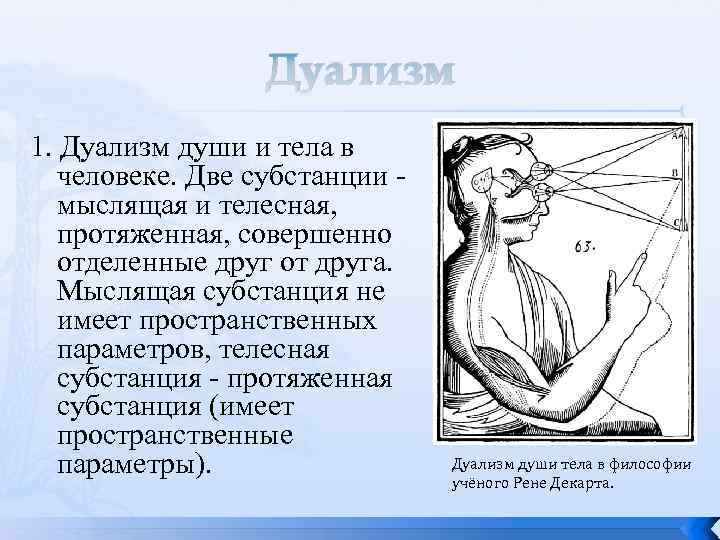 Дуализм

1. Дуализм души и тела в человеке. Две субстанции - мыслящая и телесная, протяженная, совершенно отделенные друг от друга. Мыслящая субстанция не имеет пространственных параметров, телесная субстанция - протяженная субстанция (имеет пространственные параметры).

A
B
C
63.

Дуализм души тела в философии учёного Рене Декарта.